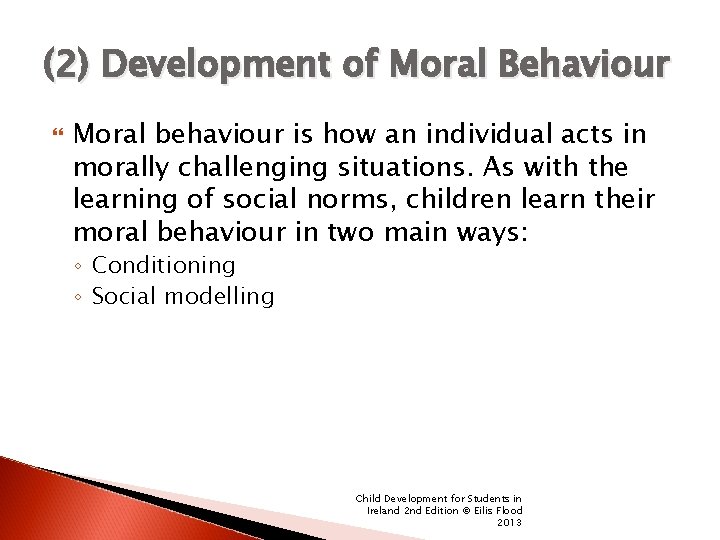 (2) Development of Moral Behaviour

Moral behaviour is how an individual acts in morally challenging situations. As with the learning of social norms, children learn their moral behaviour in two main ways:

◦ Conditioning
◦ Social modelling

Child Development for Students in Ireland 2nd Edition © Eilis Flood 2013